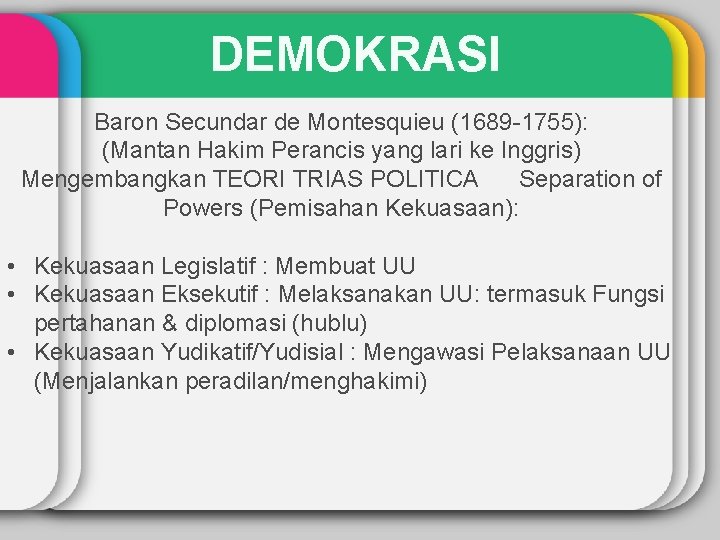 DEMOKRASI

Baron Secundar de Montesquieu (1689-1755): (Mantan Hakim Perancis yang lari ke Inggris) Mengembangkan TEORI TRIAS POLITICA Separation of Powers (Pemisahan Kekuasaan):

• Kekuasaan Legislatif : Membuat UU
• Kekuasaan Eksekutif : Melaksanakan UU: termasuk Fungsi pertahanan & diplomasi (hublu)
• Kekuasaan Yudikatif/Yudisial : Mengawasi Pelaksanaan UU (Menjalankan peradilan/menghakimi)